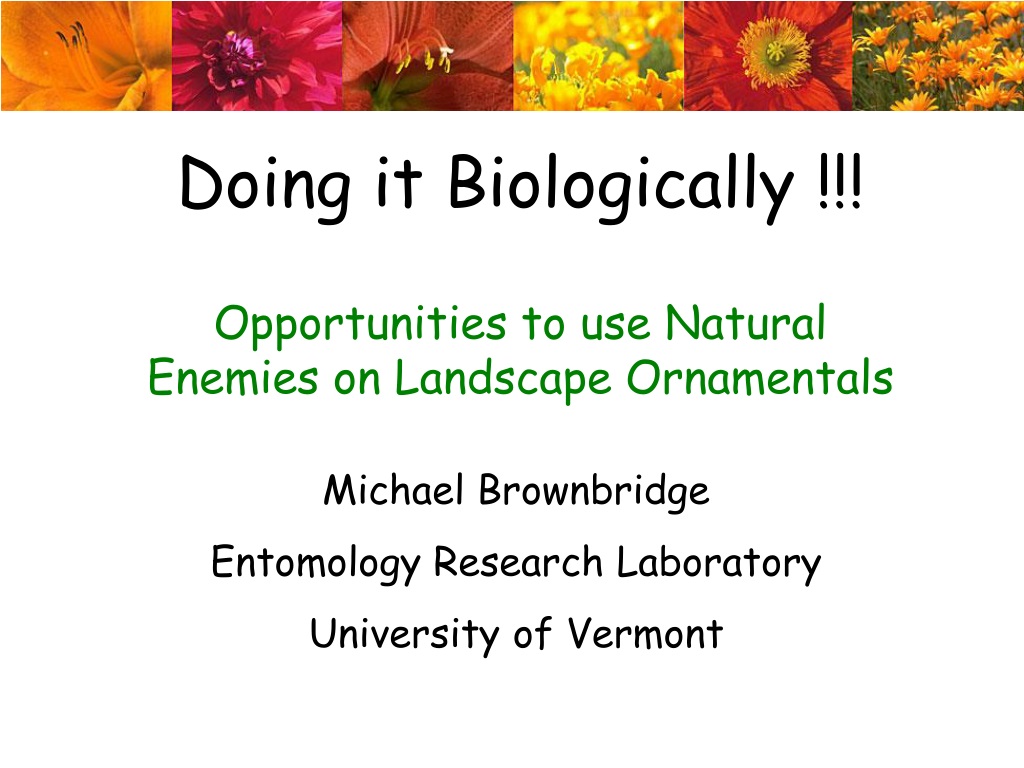 Doing it Biologically !!!

Opportunities to use Natural Enemies on Landscape Ornamentals

Michael Brownbridge

Entomology Research Laboratory

University of Vermont